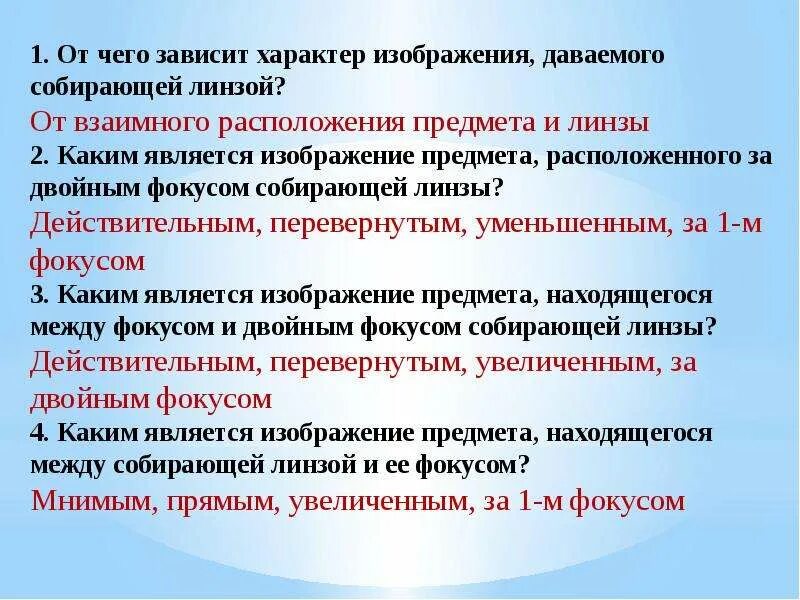 1. От чего зависит характер изображения, даваемого собирающей линзой?
От взаимного расположения предмета и линзы
2. Каким является изображение предмета, расположенного за двойным фокусом собирающей линзы?
Действительным, перевернутым, уменьшенным, за 1-м фокусом
3. Каким является изображение предмета, находящегося между фокусом и двойным фокусом собирающей линзы?
Действительным, перевернутым, увеличенным, за двойным фокусом
4. Каким является изображение предмета, находящегося между собирающей линзой и ее фокусом?
Мнимым, прямым, увеличенным, за 1-м фокусом